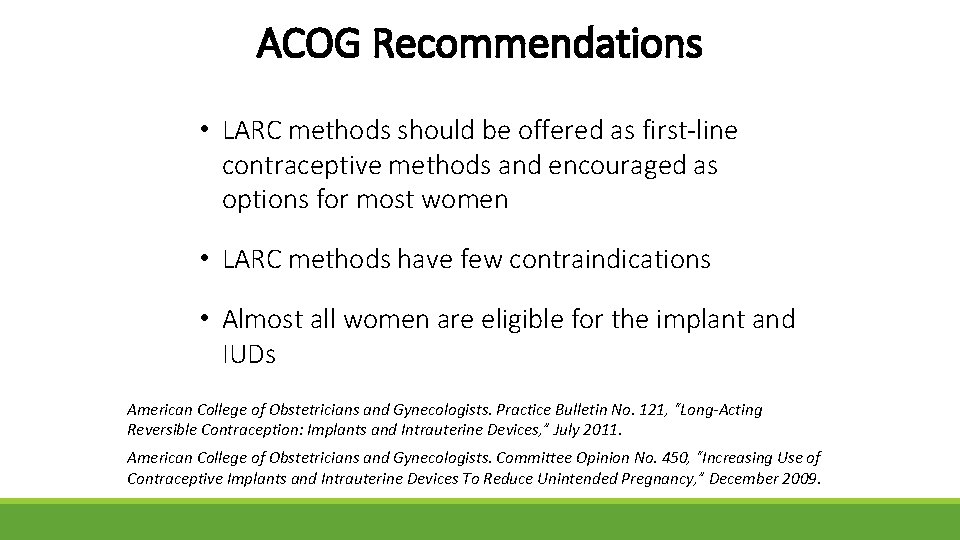 ACOG Recommendations

• LARC methods should be offered as first-line contraceptive methods and encouraged as options for most women

• LARC methods have few contraindications

• Almost all women are eligible for the implant and IUDs

American College of Obstetricians and Gynecologists. Practice Bulletin No. 121, "Long-Acting Reversible Contraception: Implants and Intrauterine Devices," July 2011.

American College of Obstetricians and Gynecologists. Committee Opinion No. 450, "Increasing Use of Contraceptive Implants and Intrauterine Devices To Reduce Unintended Pregnancy," December 2009.